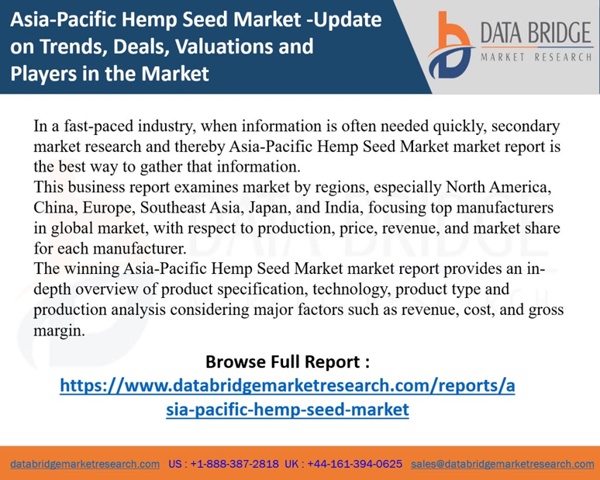 Asia-Pacific Hemp Seed Market -Update on Trends, Deals, Valuations and Players in the Market

DATA BRIDGE
MARKET RESEARCH

In a fast-paced industry, when information is often needed quickly, secondary market research and thereby Asia-Pacific Hemp Seed Market market report is the best way to gather that information.
This business report examines market by regions, especially North America, China, Europe, Southeast Asia, Japan, and India, focusing top manufacturers in global market, with respect to production, price, revenue, and market share for each manufacturer.
The winning Asia-Pacific Hemp Seed Market market report provides an in-depth overview of product specification, technology, product type and production analysis considering major factors such as revenue, cost, and gross margin.

Browse Full Report :
https://www.databridgemarketresearch.com/reports/asia-pacific-hemp-seed-market

databridgemarketresearch.com US : +1-888-387-2818 UK : +44-161-394-0625 sales@databridgemarketresearch.com